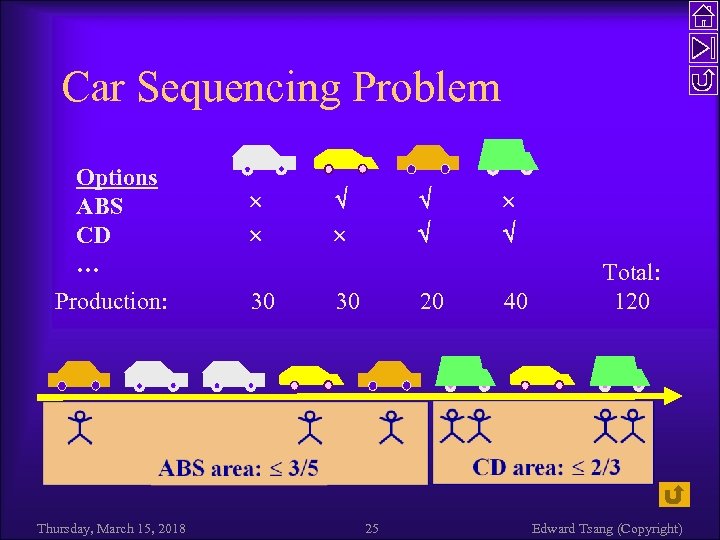 Car Sequencing Problem

| Options | | | | | |
|---|---|---|---|---|---|
| ABS | × | √ | √ | × | |
| CD | × | × | √ | √ | |
| … | | | | | Total: |
| Production: | 30 | 30 | 20 | 40 | 120 |

ABS area: ≤ 3/5

CD area: ≤ 2/3

Thursday, March 15, 2018 25 Edward Tsang (Copyright)